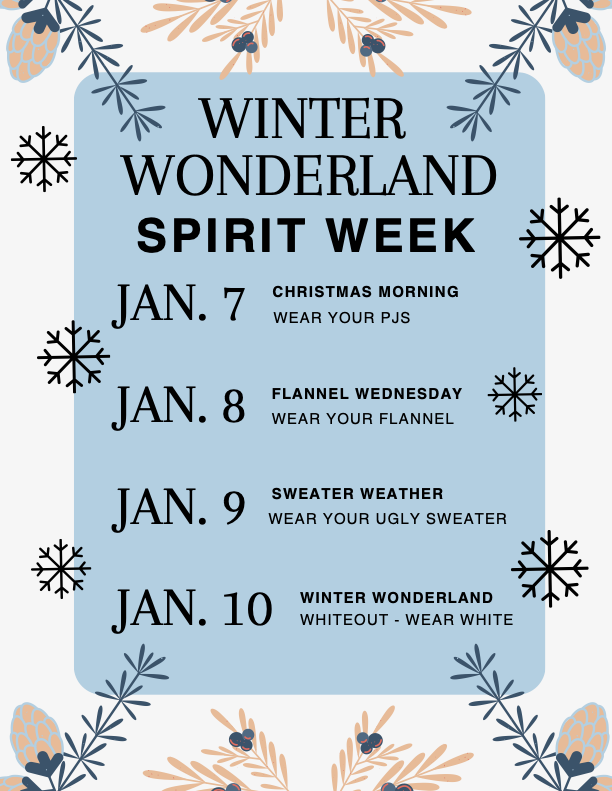 WINTER WONDERLAND
SPIRIT WEEK

JAN. 7
CHRISTMAS MORNING
WEAR YOUR PJS

JAN. 8
FLANNEL WEDNESDAY
WEAR YOUR FLANNEL

JAN. 9
SWEATER WEATHER
WEAR YOUR UGLY SWEATER

JAN. 10
WINTER WONDERLAND
WHITEOUT - WEAR WHITE